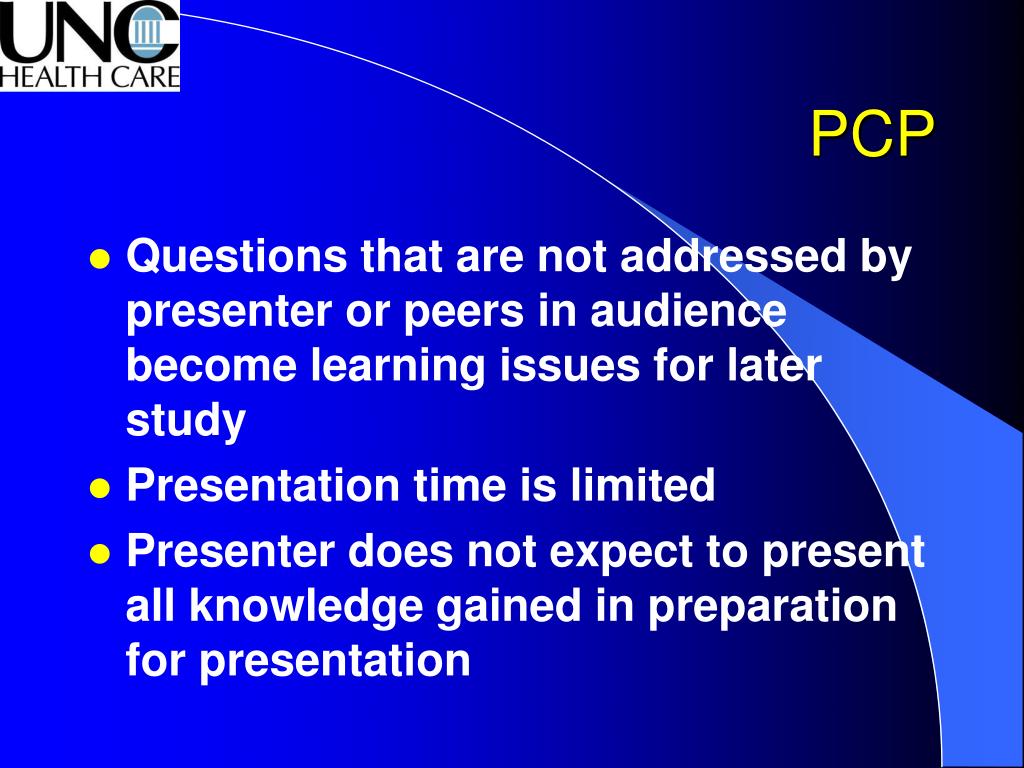 UNC HEALTH CARE

PCP

- Questions that are not addressed by presenter or peers in audience become learning issues for later study
- Presentation time is limited
- Presenter does not expect to present all knowledge gained in preparation for presentation